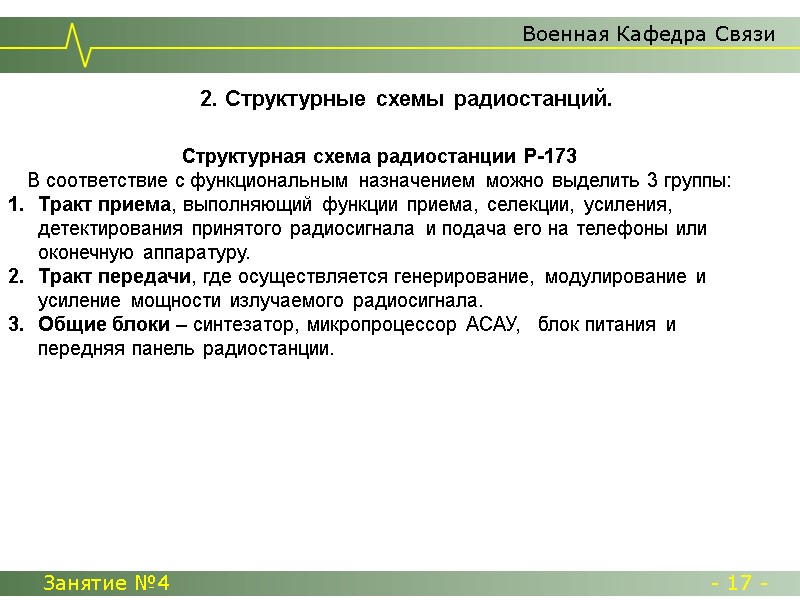 Военная Кафедра Связи

2. Структурные схемы радиостанций.

Структурная схема радиостанции Р-173

В соответствие с функциональным назначением можно выделить 3 группы:

1. Тракт приема, выполняющий функции приема, селекции, усиления, детектирования принятого радиосигнала и подача его на телефоны или оконечную аппаратуру.
2. Тракт передачи, где осуществляется генерирование, модулирование и усиление мощности излучаемого радиосигнала.
3. Общие блоки – синтезатор, микропроцессор АСАУ, блок питания и передняя панель радиостанции.

Занятие №4

- 17 -